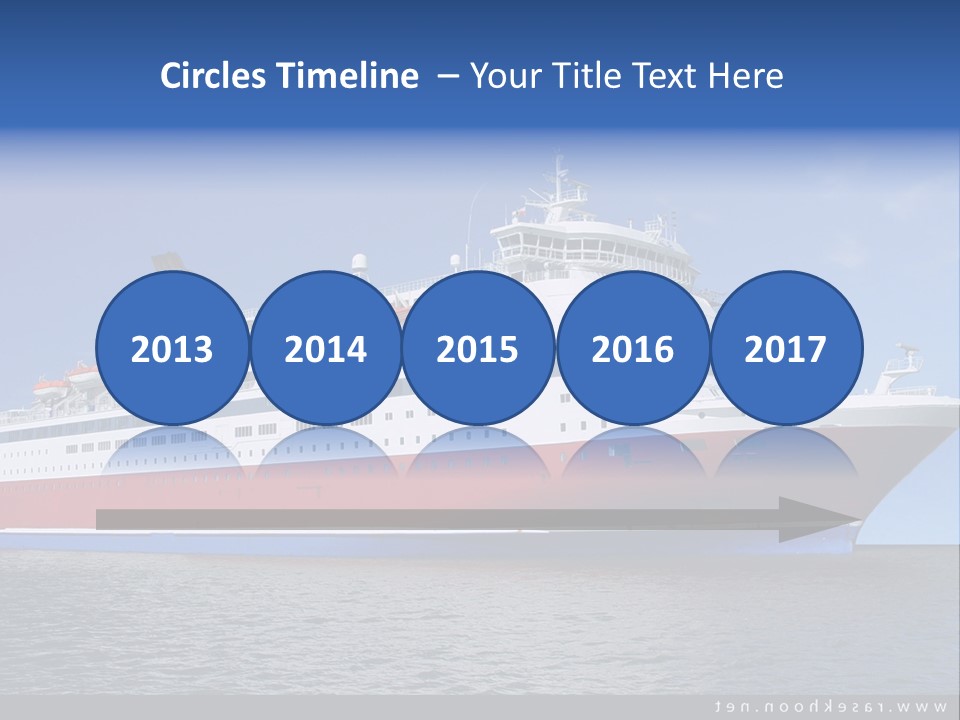 Circles Timeline – Your Title Text Here

2013

2014

2015

2016

2017

www.rasekhoon.net